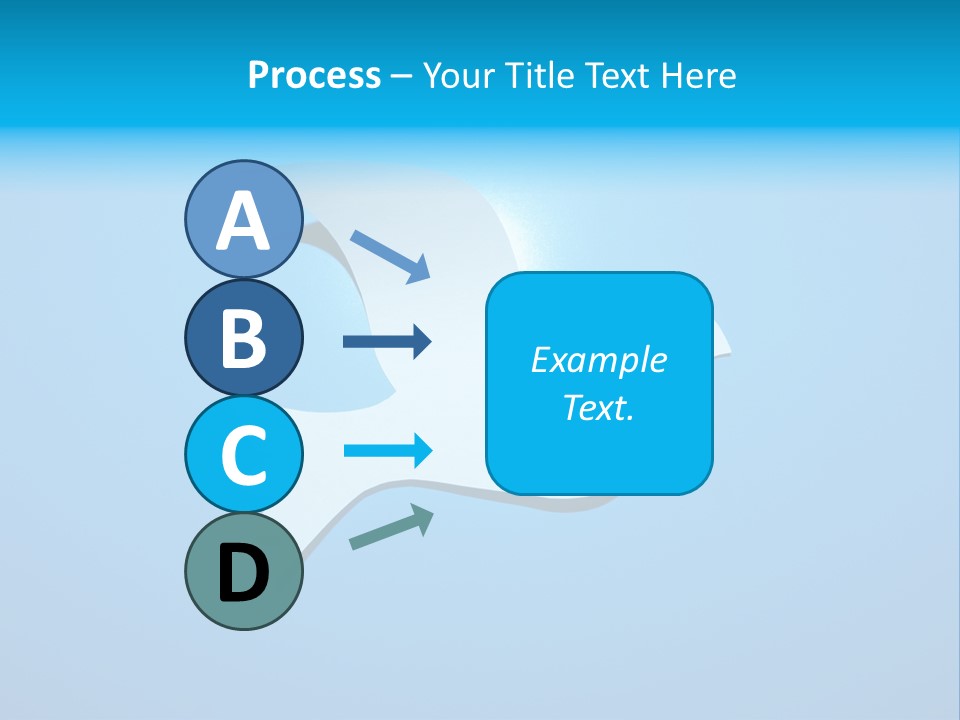 Process – Your Title Text Here

A

B

C

D

Example Text.